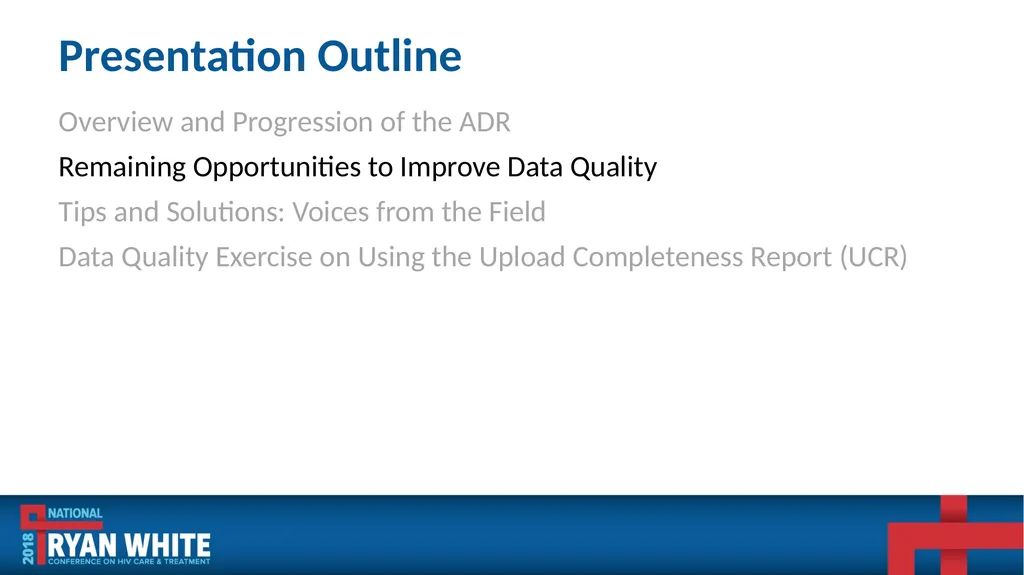 Presentation Outline

Overview and Progression of the ADR

Remaining Opportunities to Improve Data Quality

Tips and Solutions: Voices from the Field

Data Quality Exercise on Using the Upload Completeness Report (UCR)

2018 NATIONAL RYAN WHITE CONFERENCE ON HIV CARE & TREATMENT